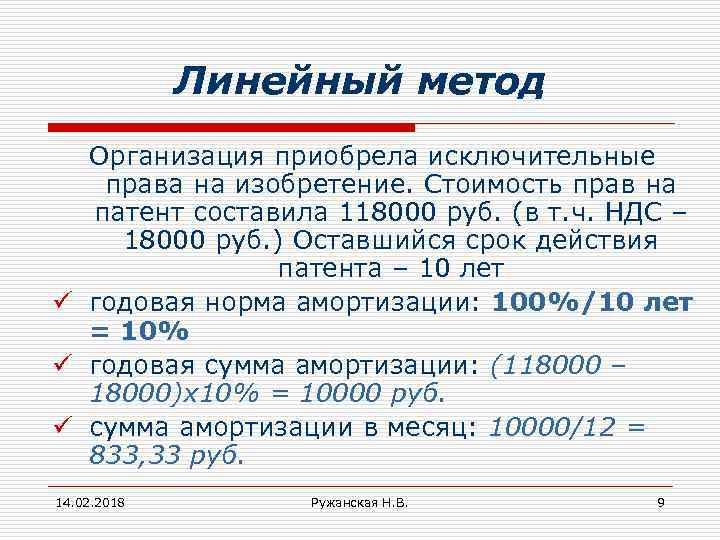 Линейный метод

Организация приобрела исключительные права на изобретение. Стоимость прав на патент составила 118000 руб. (в т.ч. НДС – 18000 руб.) Оставшийся срок действия патента – 10 лет

✓ годовая норма амортизации: 100%/10 лет = 10%

✓ годовая сумма амортизации: (118000 – 18000)х10% = 10000 руб.

✓ сумма амортизации в месяц: 10000/12 = 833,33 руб.

14.02.2018 Ружанская Н.В. 9